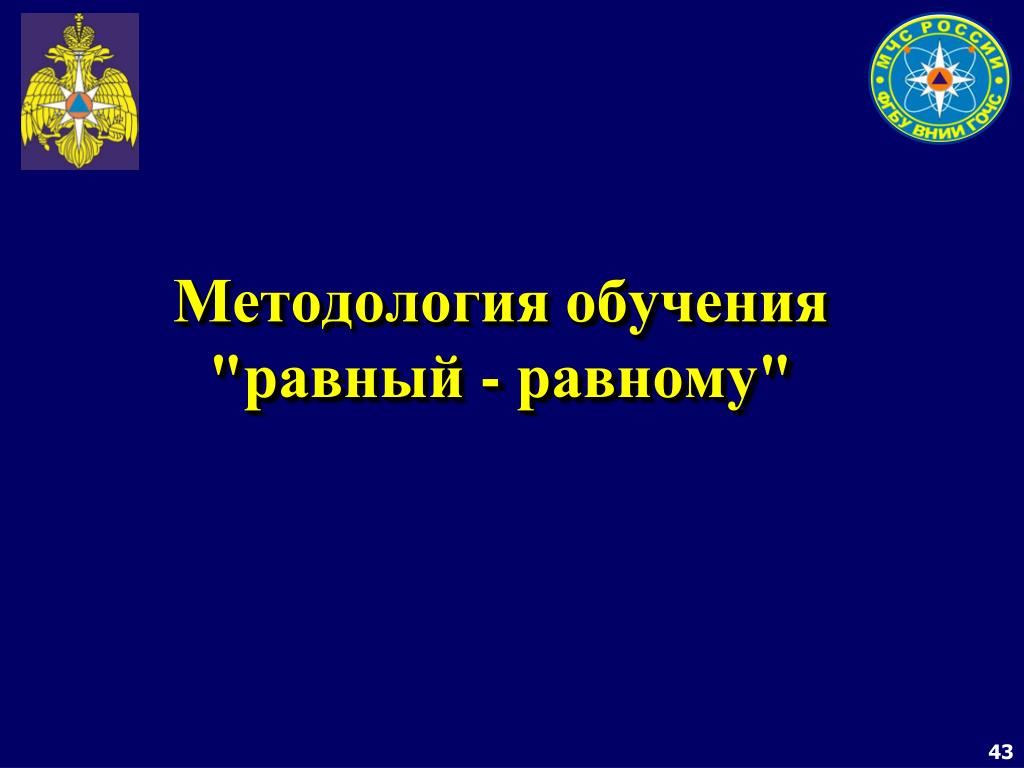 МЧС РОССИИ
ФГБУ ВНИИ ГОЧС

Методология обучения "равный - равному"

43